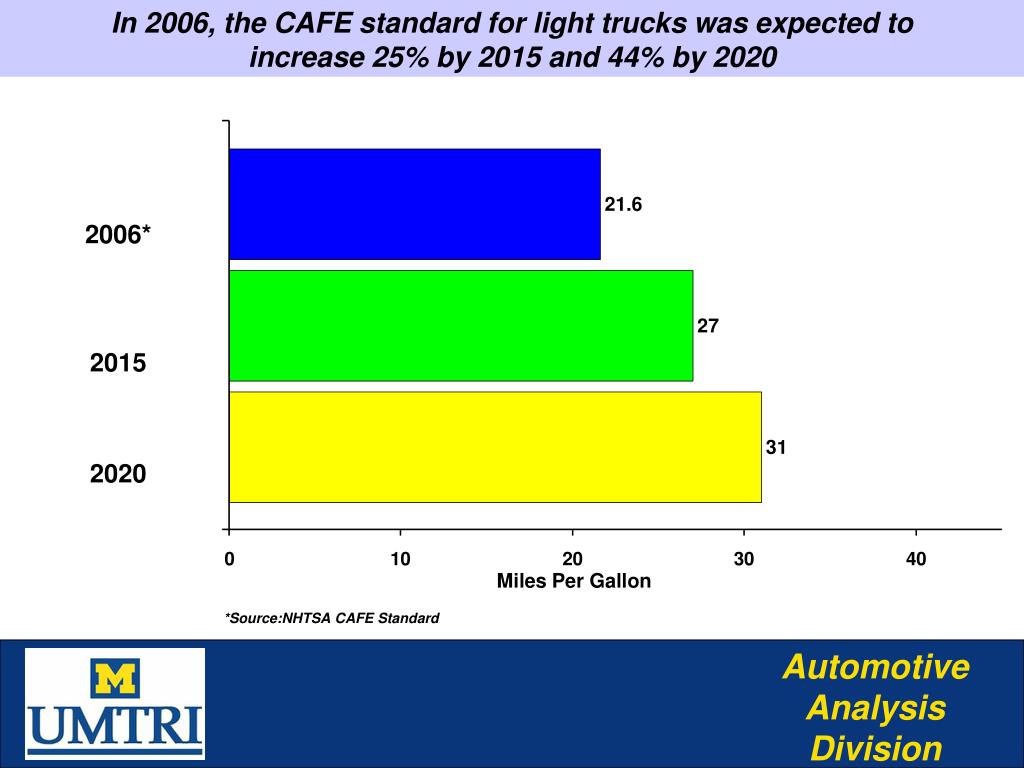 In 2006, the CAFE standard for light trucks was expected to increase 25% by 2015 and 44% by 2020

2006*

2015

2020

21.6

27

31

0
10
20
30
40

Miles Per Gallon

*Source:NHTSA CAFE Standard

M
UMTRI

Automotive Analysis Division